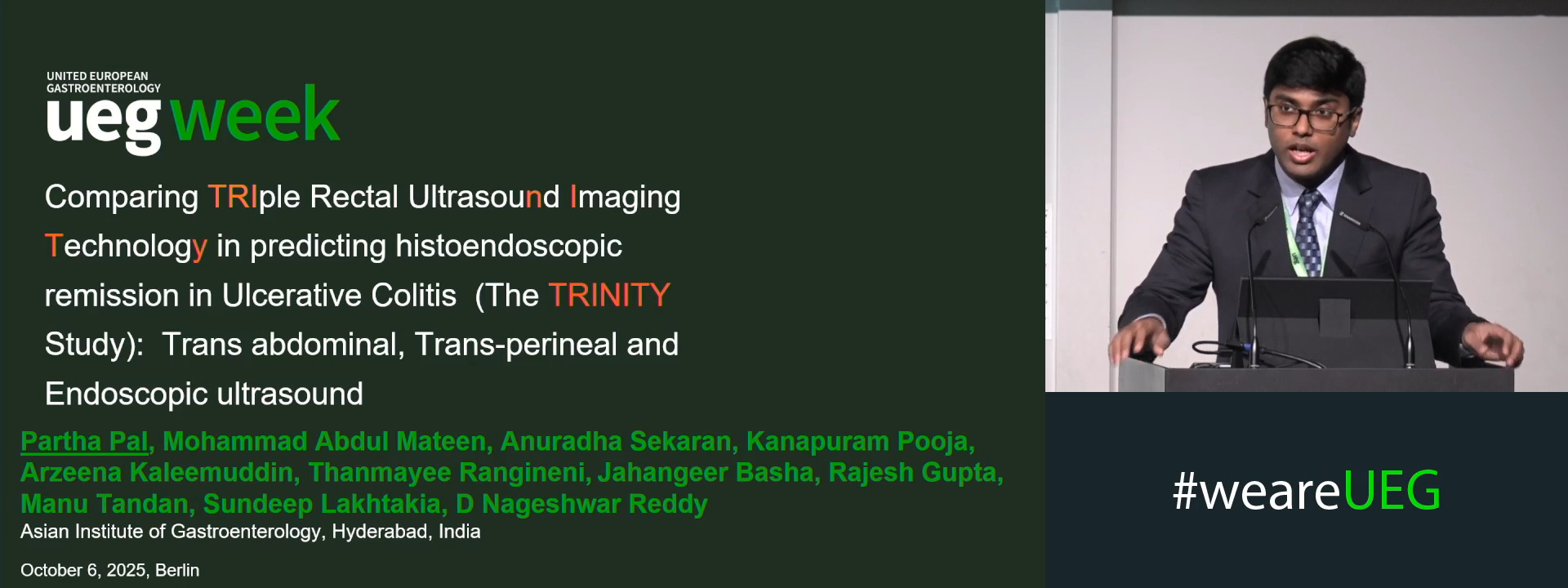 UNITED EUROPEAN GASTROENTEROLOGY
ueg week

Comparing TRIple Rectal Ultrasound Imaging Technology in predicting histoendoscopic remission in Ulcerative Colitis (The TRINITY Study): Trans abdominal, Trans-perineal and Endoscopic ultrasound

Partha Pal, Mohammad Abdul Mateen, Anuradha Sekaran, Kanapuram Pooja, Arzeena Kaleemuddin, Thanmayee Rangineni, Jahangeer Basha, Rajesh Gupta, Manu Tandan, Sundeep Lakhtakia, D Nageshwar Reddy
Asian Institute of Gastroenterology, Hyderabad, India

October 6, 2025, Berlin

#weareUEG